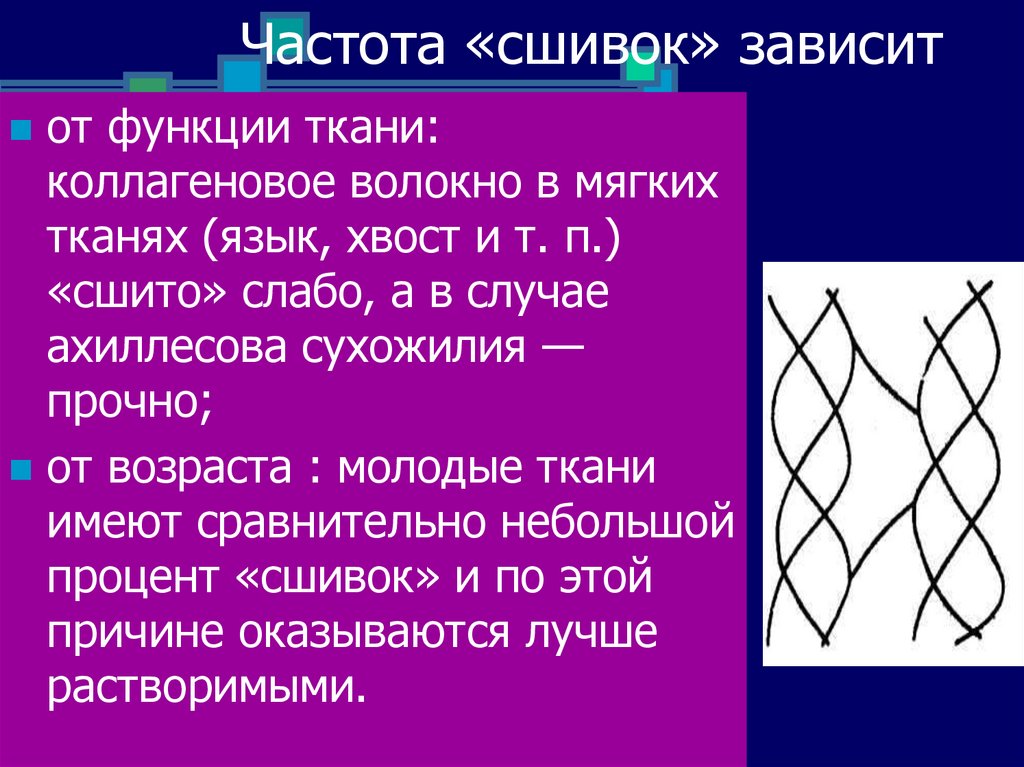 Частота «сшивок» зависит

от функции ткани: коллагеновое волокно в мягких тканях (язык, хвост и т. п.) «сшито» слабо, а в случае ахиллесова сухожилия — прочно;

от возраста : молодые ткани имеют сравнительно небольшой процент «сшивок» и по этой причине оказываются лучше растворимыми.